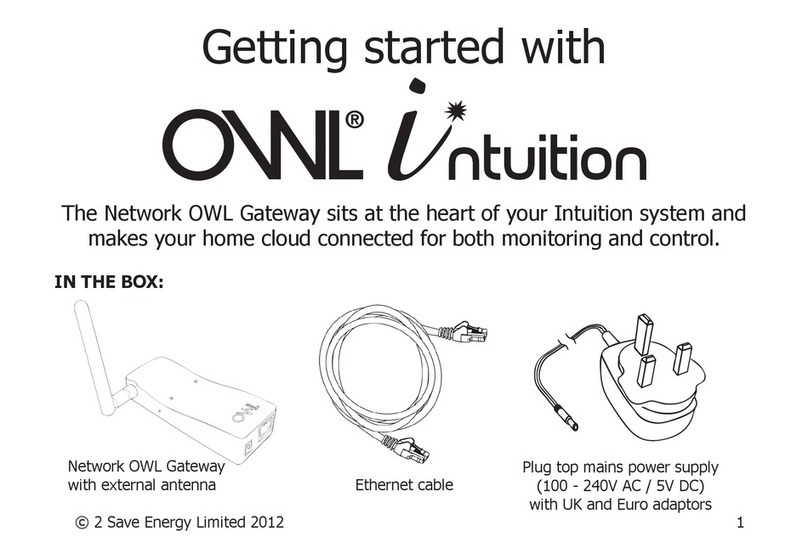 Getting started with

OWL® intuition

The Network OWL Gateway sits at the heart of your Intuition system and makes your home cloud connected for both monitoring and control.

IN THE BOX:

OWL

Network OWL Gateway with external antenna

Ethernet cable

Plug top mains power supply (100 - 240V AC / 5V DC) with UK and Euro adaptors

© 2 Save Energy Limited 2012

1